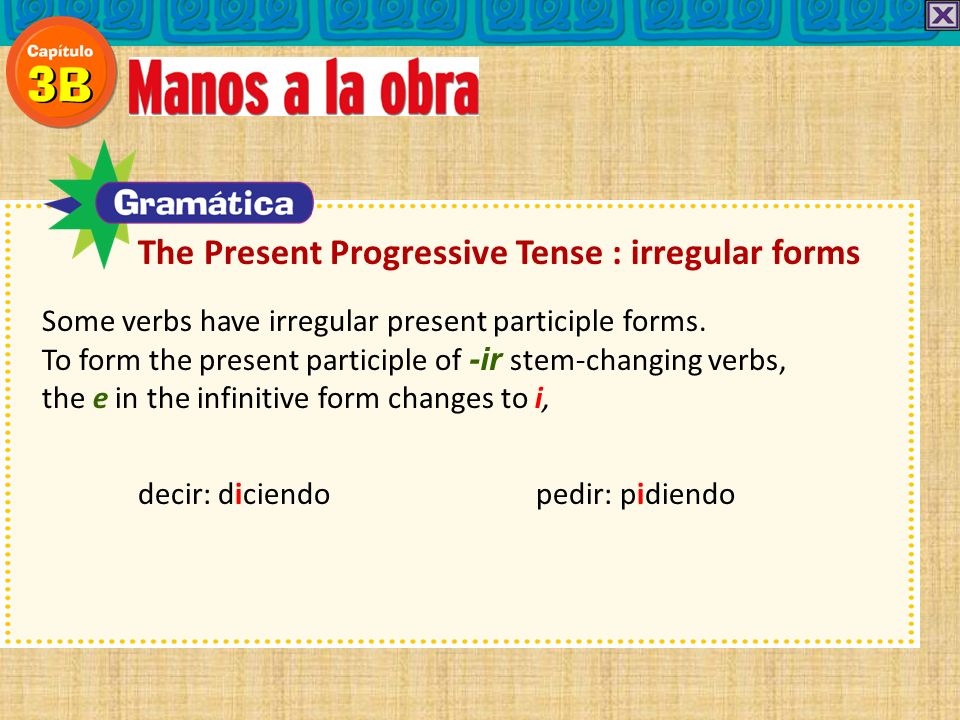 Capítulo 3B

Manos a la obra

Gramática

The Present Progressive Tense : irregular forms

Some verbs have irregular present participle forms. To form the present participle of -ir stem-changing verbs, the e in the infinitive form changes to i,

decir: diciendo

pedir: pidiendo